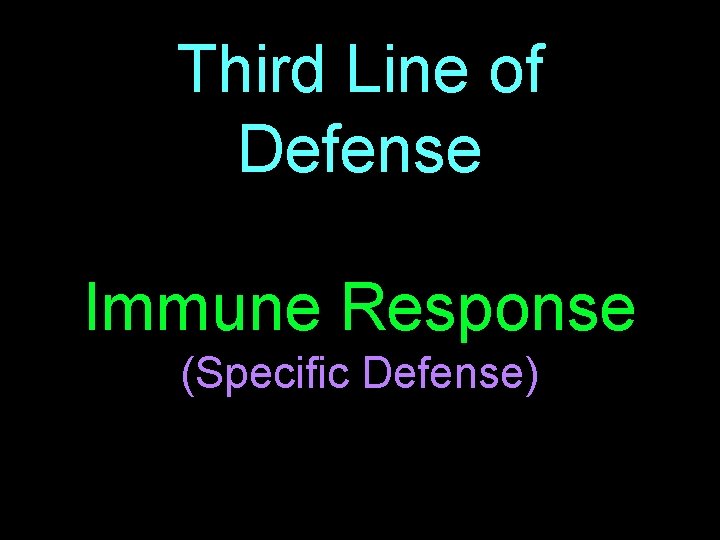 Third Line of Defense

Immune Response
(Specific Defense)